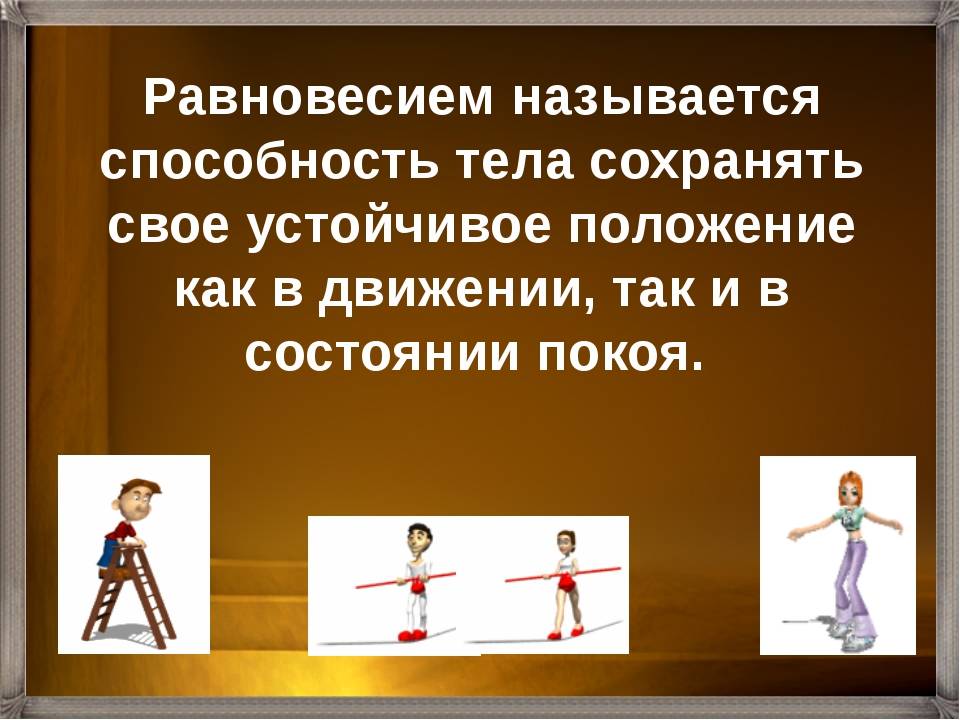 Равновесием называется способность тела сохранять свое устойчивое положение как в движении, так и в состоянии покоя.